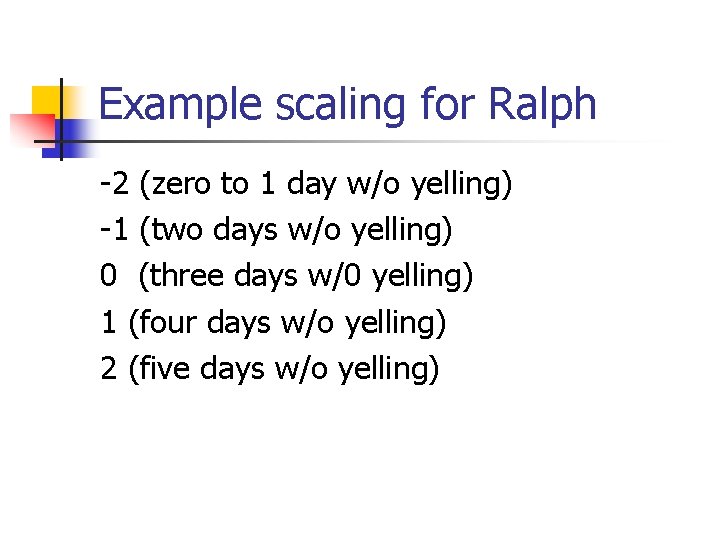 Example scaling for Ralph

-2 (zero to 1 day w/o yelling)

-1 (two days w/o yelling)

0 (three days w/0 yelling)

1 (four days w/o yelling)

2 (five days w/o yelling)